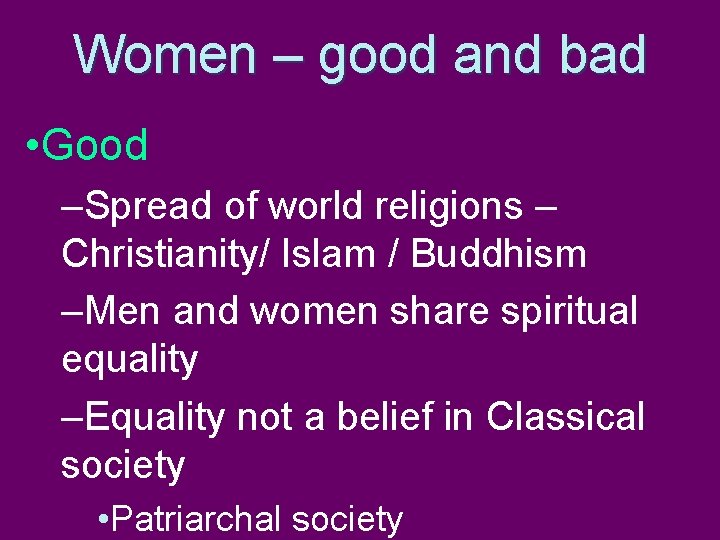 Women – good and bad

•Good

–Spread of world religions – Christianity/ Islam / Buddhism

–Men and women share spiritual equality

–Equality not a belief in Classical society

•Patriarchal society